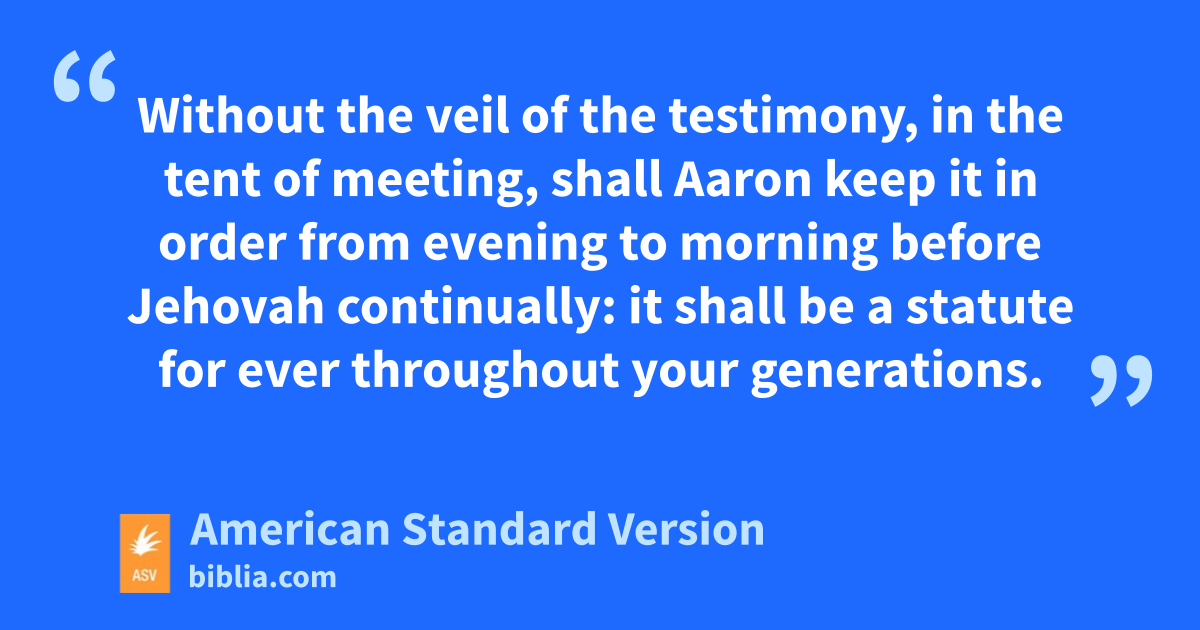 “Without the veil of the testimony, in the tent of meeting, shall Aaron keep it in order from evening to morning before Jehovah continually: it shall be a statute for ever throughout your generations.”

ASV

American Standard Version
biblia.com